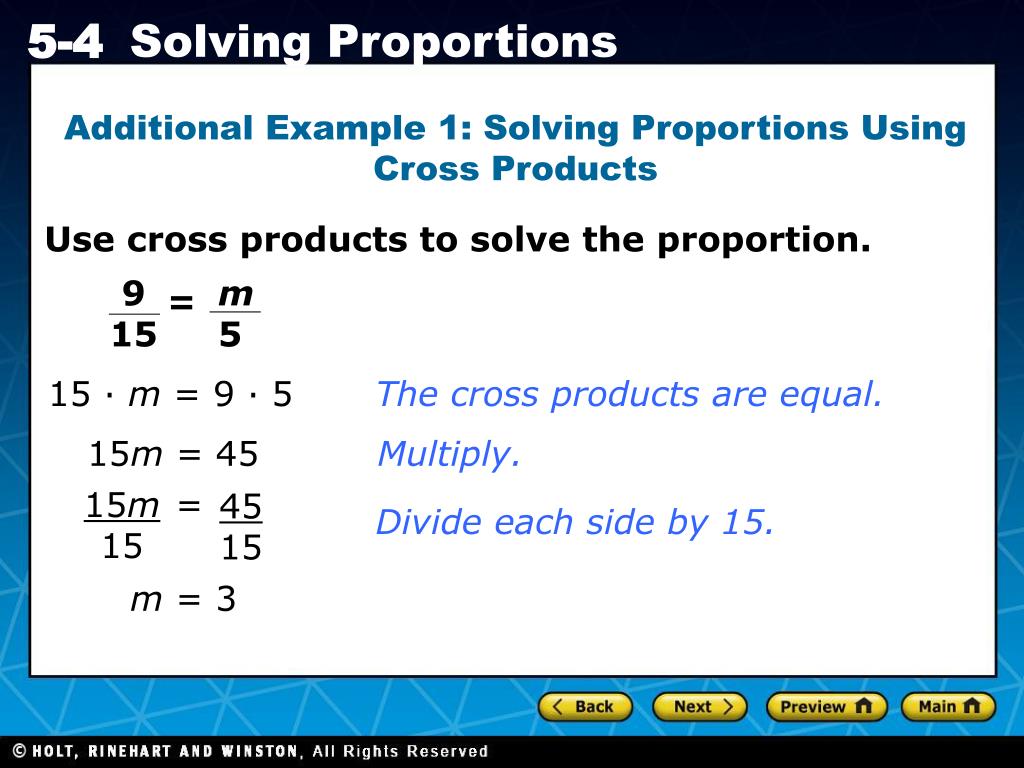 5-4 Solving Proportions

Additional Example 1: Solving Proportions Using Cross Products

Use cross products to solve the proportion.

$\frac{9}{15} = \frac{m}{5}$

$15 \cdot m = 9 \cdot 5$ The cross products are equal.

$15m = 45$ Multiply.

$\frac{15m}{15} = \frac{45}{15}$ Divide each side by 15.

$m = 3$

Back Next Preview Main

© HOLT, RINEHART AND WINSTON, All Rights Reserved